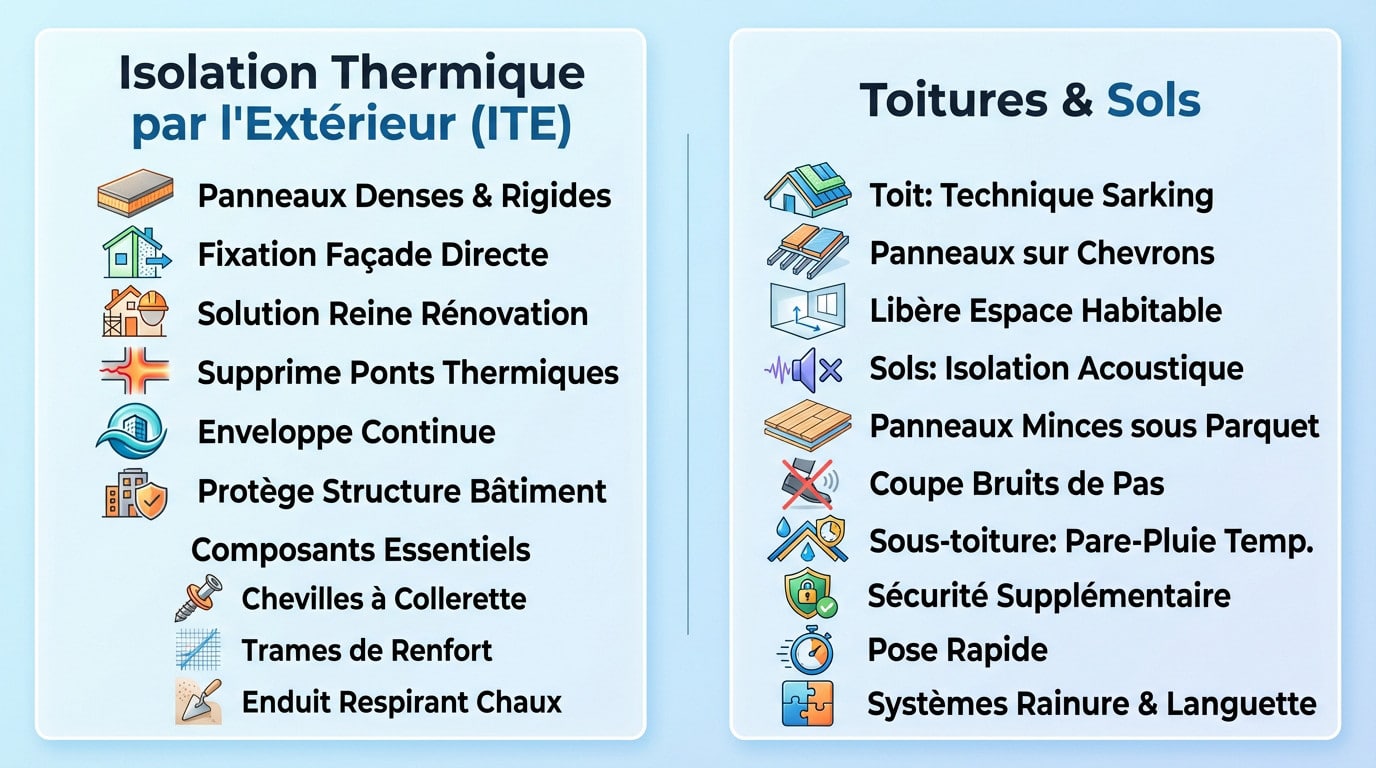 Isolation Thermique par l'Extérieur (ITE)

Panneaux Denses & Rigides
Fixation Façade Directe
Solution Reine Rénovation
Supprime Ponts Thermiques
Enveloppe Continue
Protège Structure Bâtiment

Composants Essentiels
Chevilles à Collerette
Trames de Renfort
Enduit Respirant Chaux

Toitures & Sols

Toit: Technique Sarking
Panneaux sur Chevrons
Libère Espace Habitable
Sols: Isolation Acoustique
Panneaux Minces sous Parquet
Coupe Bruits de Pas
Sous-toiture: Pare-Pluie Temp.
Sécurité Supplémentaire
Pose Rapide
Systèmes Rainure & Languette